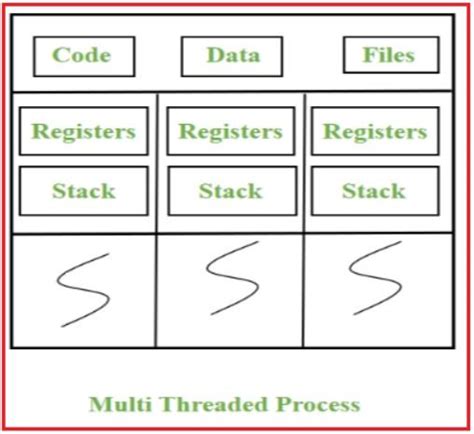 Code Data Files

Registers Registers Registers

Stack Stack Stack

Multi Threaded Process